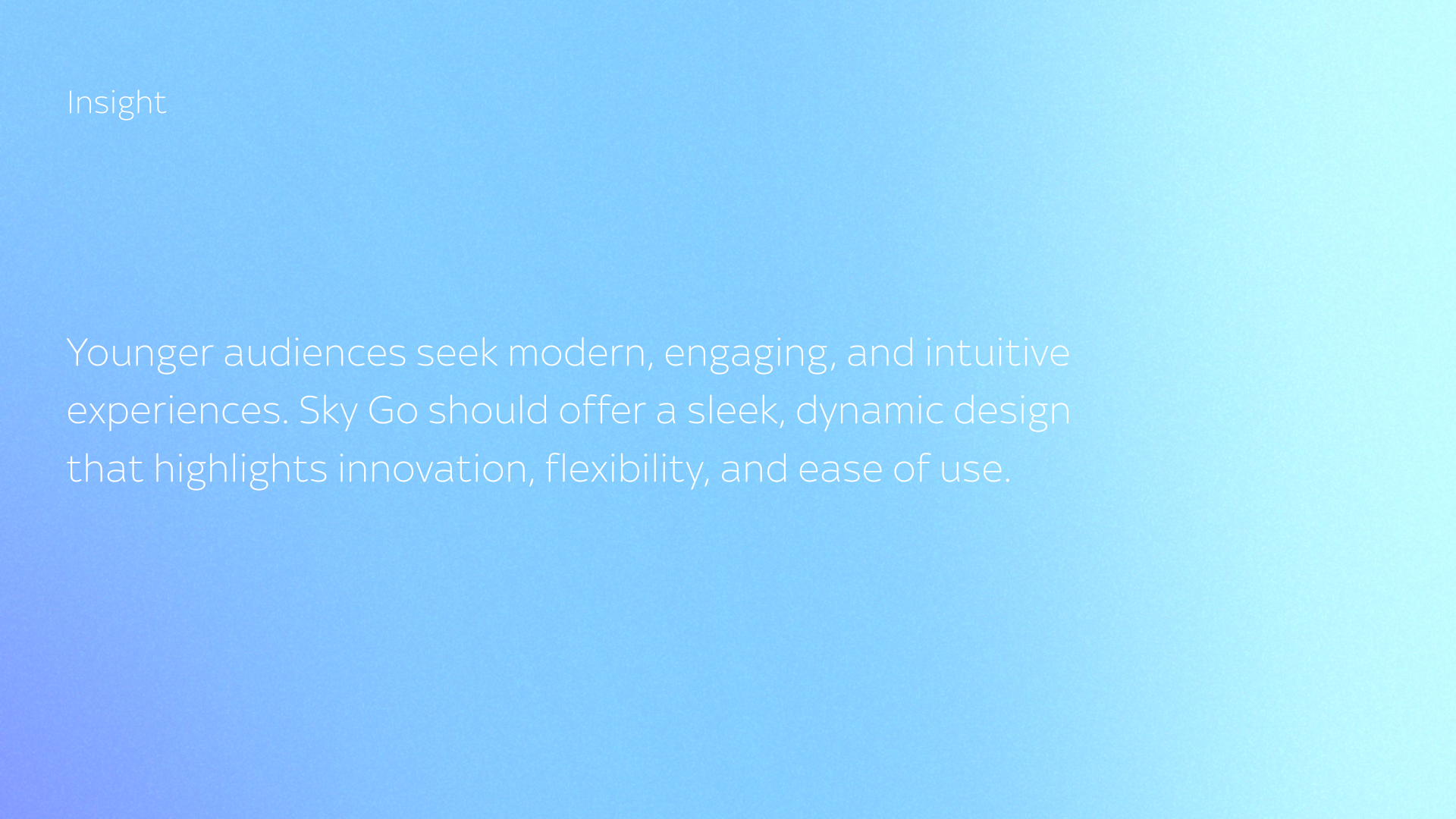 Insight

Younger audiences seek modern, engaging, and intuitive experiences. Sky Go should offer a sleek, dynamic design that highlights innovation, flexibility, and ease of use.